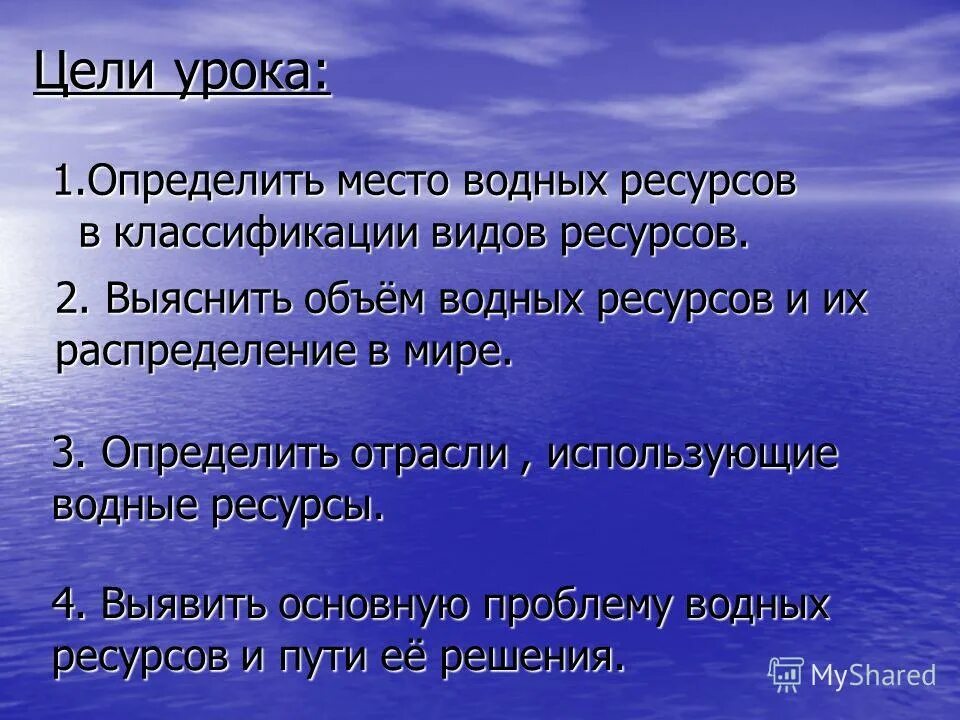 Цели урока:

1.Определить место водных ресурсов в классификации видов ресурсов.

2. Выяснить объём водных ресурсов и их распределение в мире.

3. Определить отрасли , использующие водные ресурсы.

4. Выявить основную проблему водных ресурсов и пути её решения.

MyShared